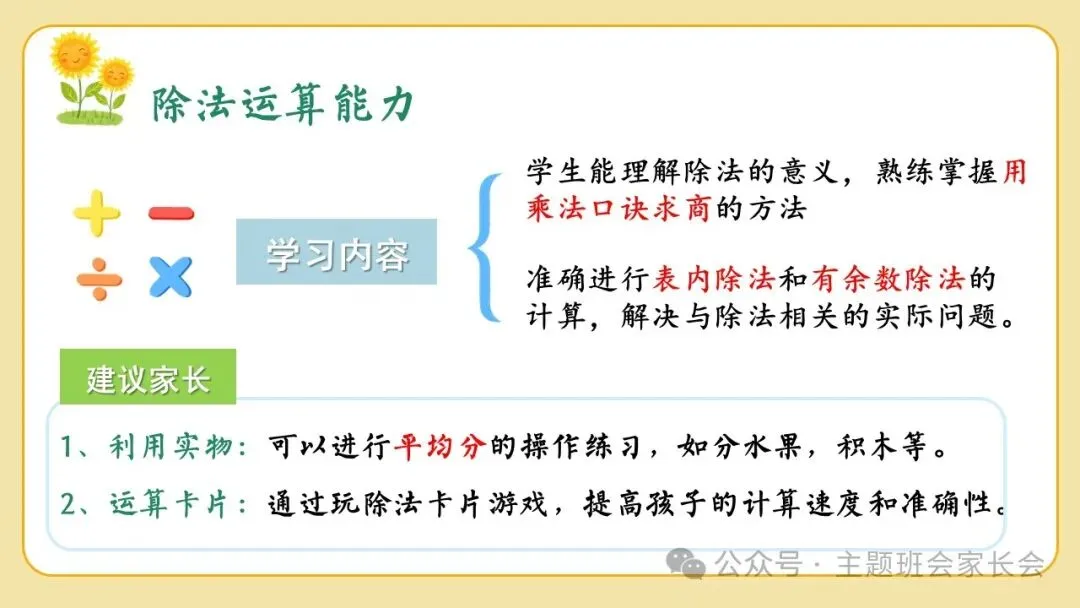 除法运算能力

学习内容

学生能理解除法的意义，熟练掌握用乘法口诀求商的方法

准确进行表内除法和有余数除法的计算，解决与除法相关的实际问题。

建议家长

1、利用实物：可以进行平均分的操作练习，如分水果，积木等。

2、运算卡片：通过玩除法卡片游戏，提高孩子的计算速度和准确性。

公众号 · 主题班会家长会